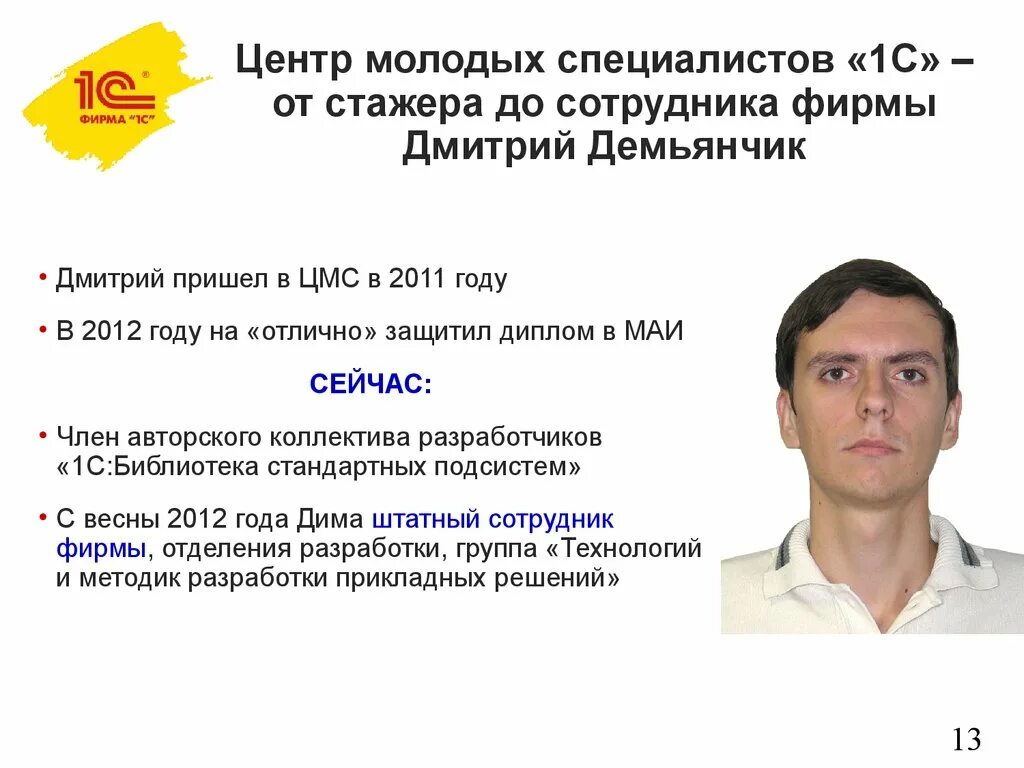 1С
ФИРМА "1С"

Центр молодых специалистов «1С» – от стажера до сотрудника фирмы
Дмитрий Демьянчик

• Дмитрий пришел в ЦМС в 2011 году

• В 2012 году на «отлично» защитил диплом в МАИ

СЕЙЧАС:

• Член авторского коллектива разработчиков «1С:Библиотека стандартных подсистем»

• С весны 2012 года Дима штатный сотрудник фирмы, отделения разработки, группа «Технологий и методик разработки прикладных решений»

13